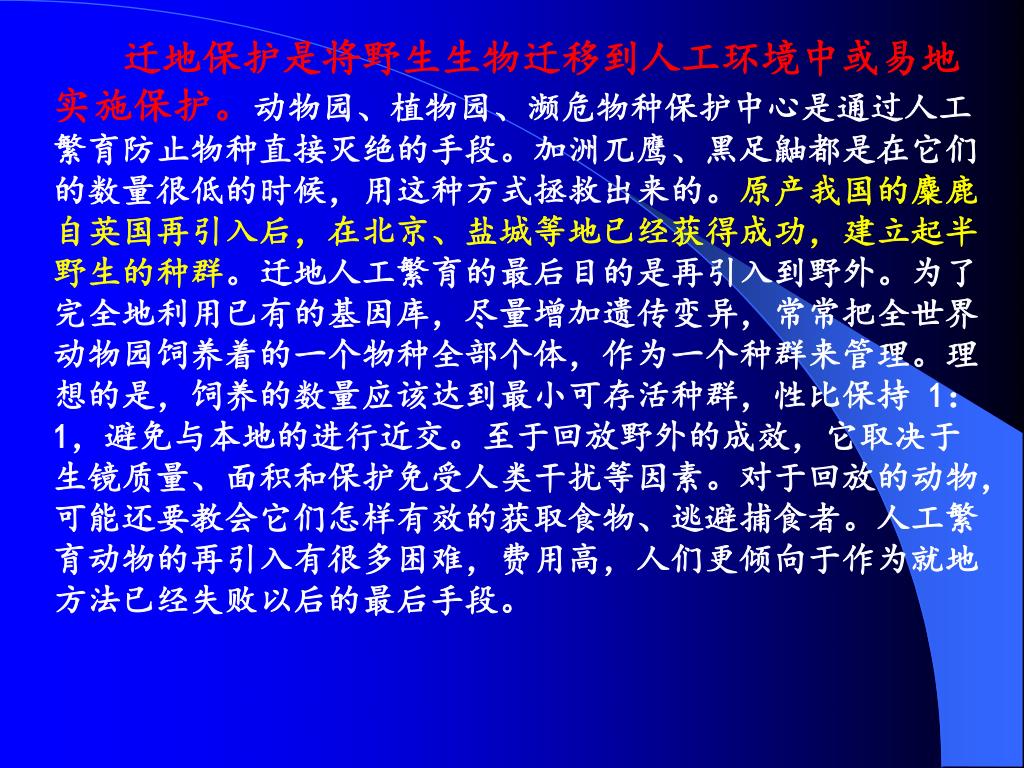 迁地保护是将野生生物迁移到人工环境中或易地实施保护。动物园、植物园、濒危物种保护中心是通过人工繁育防止物种直接灭绝的手段。加洲兀鹰、黑足鼬都是在它们的数量很低的时候，用这种方式拯救出来的。原产我国的麋鹿自英国再引入后，在北京、盐城等地已经获得成功，建立起半野生的种群。迁地人工繁育的最后目的是再引入到野外。为了完全地利用已有的基因库，尽量增加遗传变异，常常把全世界动物园饲养着的一个物种全部个体，作为一个种群来管理。理想的是，饲养的数量应该达到最小可存活种群，性比保持 1：1，避免与本地的进行近交。至于回放野外的成效，它取决于生镜质量、面积和保护免受人类干扰等因素。对于回放的动物，可能还要教会它们怎样有效的获取食物、逃避捕食者。人工繁育动物的再引入有很多困难，费用高，人们更倾向于作为就地方法已经失败以后的最后手段。